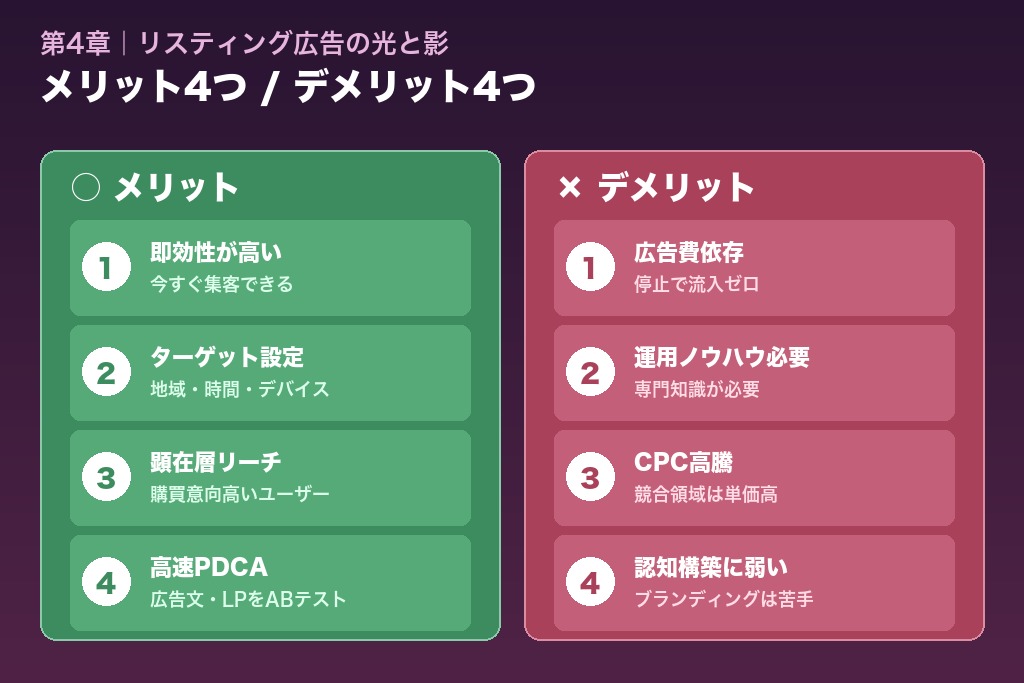 第4章｜リスティング広告の光と影

メリット4つ / デメリット4つ

○ メリット

1 即効性が高い
今すぐ集客できる

2 ターゲット設定
地域・時間・デバイス

3 顕在層リーチ
購買意向高いユーザー

4 高速PDCA
広告文・LPをABテスト

× デメリット

1 広告費依存
停止で流入ゼロ

2 運用ノウハウ必要
専門知識が必要

3 CPC高騰
競合領域は単価高

4 認知構築に弱い
ブランディングは苦手